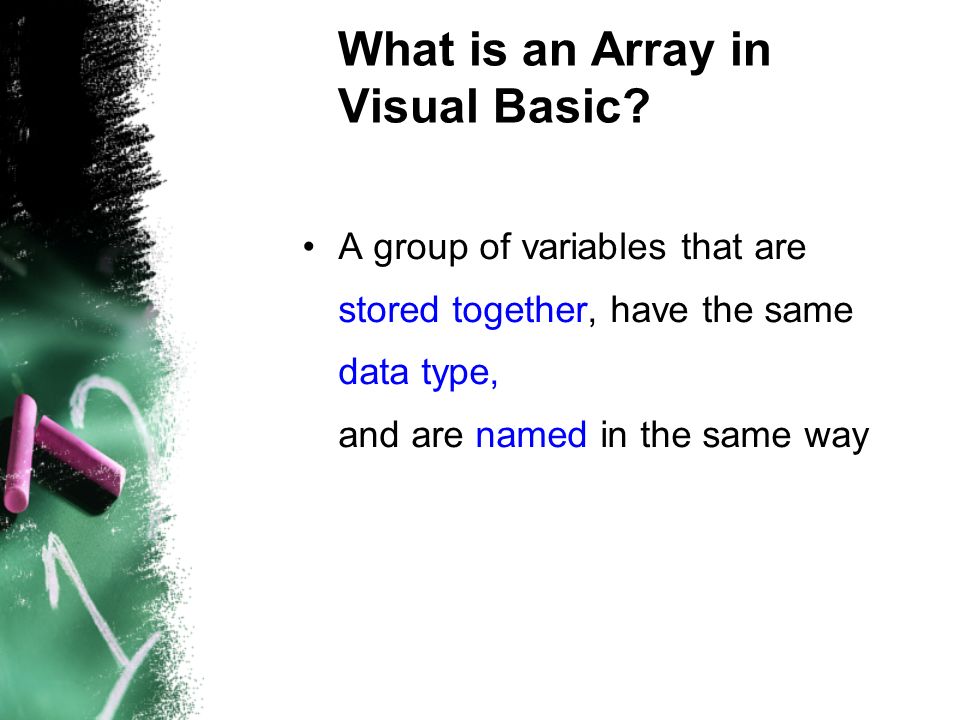 What is an Array in Visual Basic?

• A group of variables that are stored together, have the same data type,
and are named in the same way